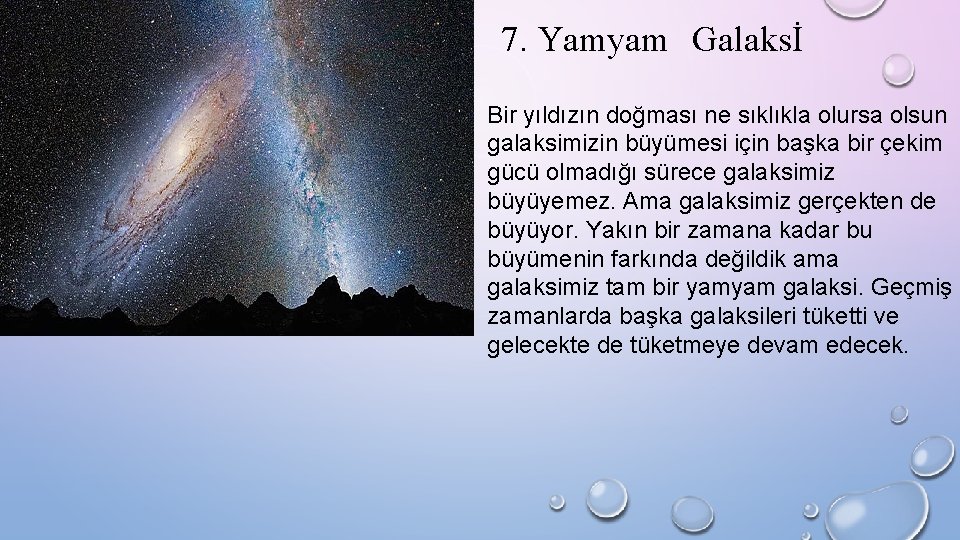 7. Yamyam Galaksİ

Bir yıldızın doğması ne sıklıkla olursa olsun galaksimizin büyümesi için başka bir çekim gücü olmadığı sürece galaksimiz büyüyemez. Ama galaksimiz gerçekten de büyüyor. Yakın bir zamana kadar bu büyümenin farkında değildik ama galaksimiz tam bir yamyam galaksi. Geçmiş zamanlarda başka galaksileri tüketti ve gelecekte de tüketmeye devam edecek.